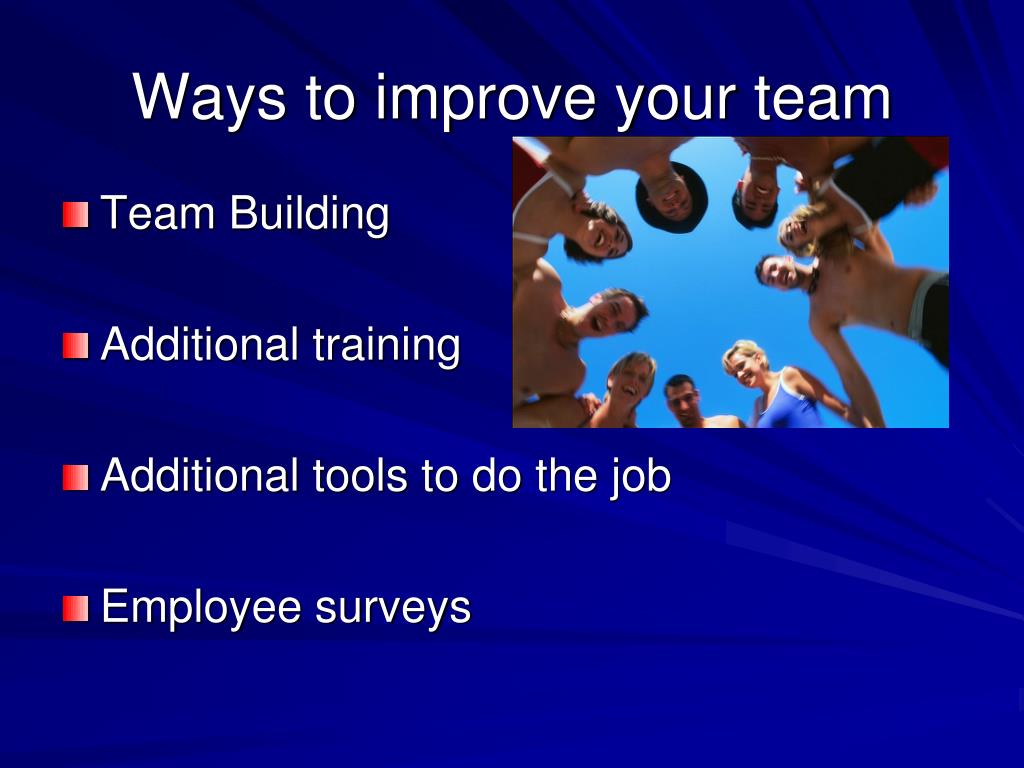 Ways to improve your team

Team Building

Additional training

Additional tools to do the job

Employee surveys